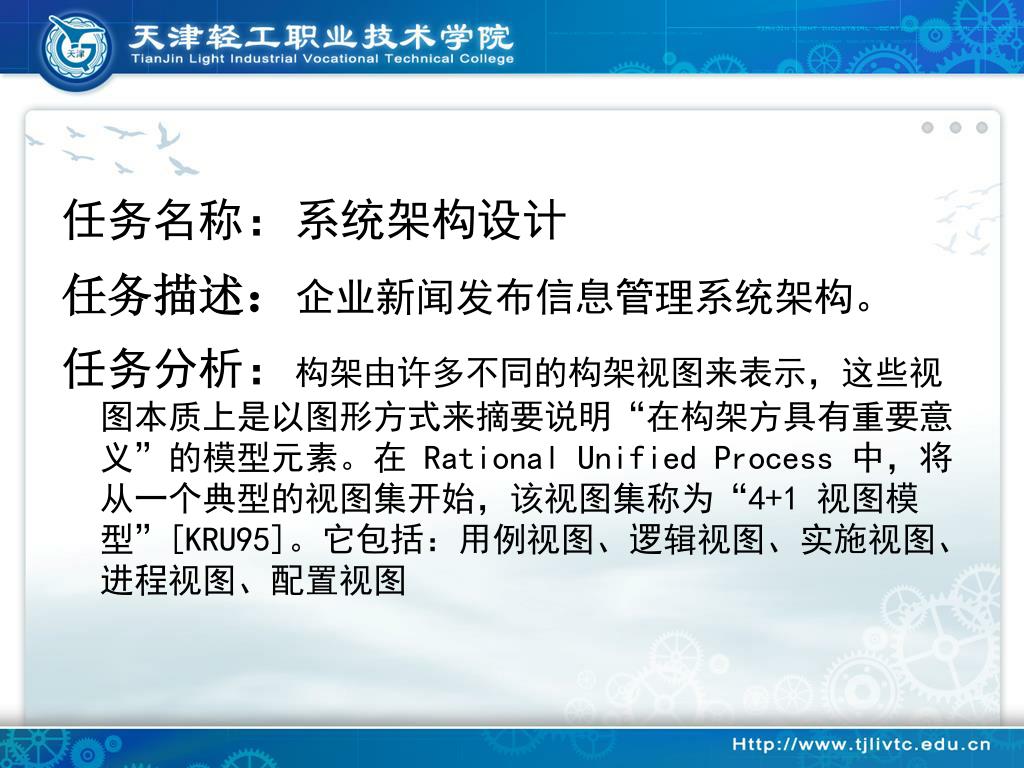 天津轻工职业技术学院
TianJin Light Industrial Vocational Technical College

任务名称：系统架构设计

任务描述：企业新闻发布信息管理系统架构。

任务分析：构架由许多不同的构架视图来表示，这些视图本质上是以图形方式来摘要说明“在构架方具有重要意义”的模型元素。在 Rational Unified Process 中，将从一个典型的视图集开始，该视图集称为“4+1 视图模型”[KRU95]。它包括：用例视图、逻辑视图、实施视图、进程视图、配置视图

Http://www.tjlivtc.edu.cn